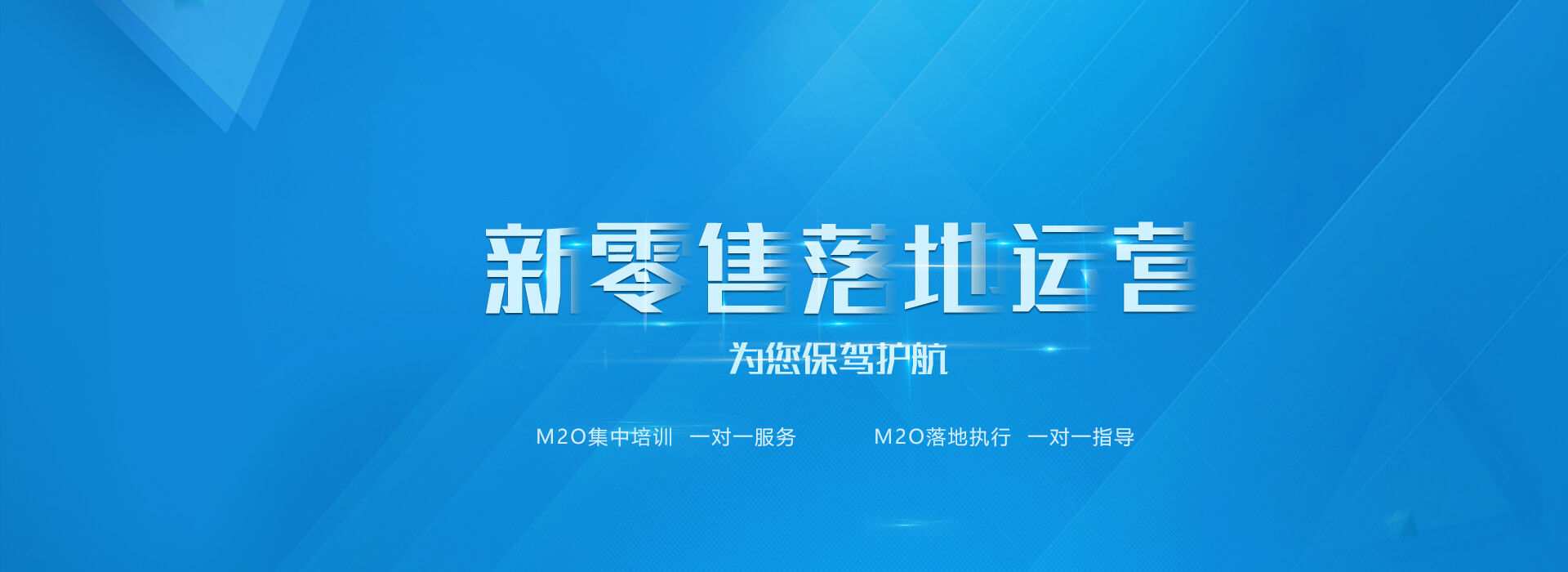 新零售落地运营

为您保驾护航

M2O集中培训 一对一服务

M2O落地执行 一对一指导